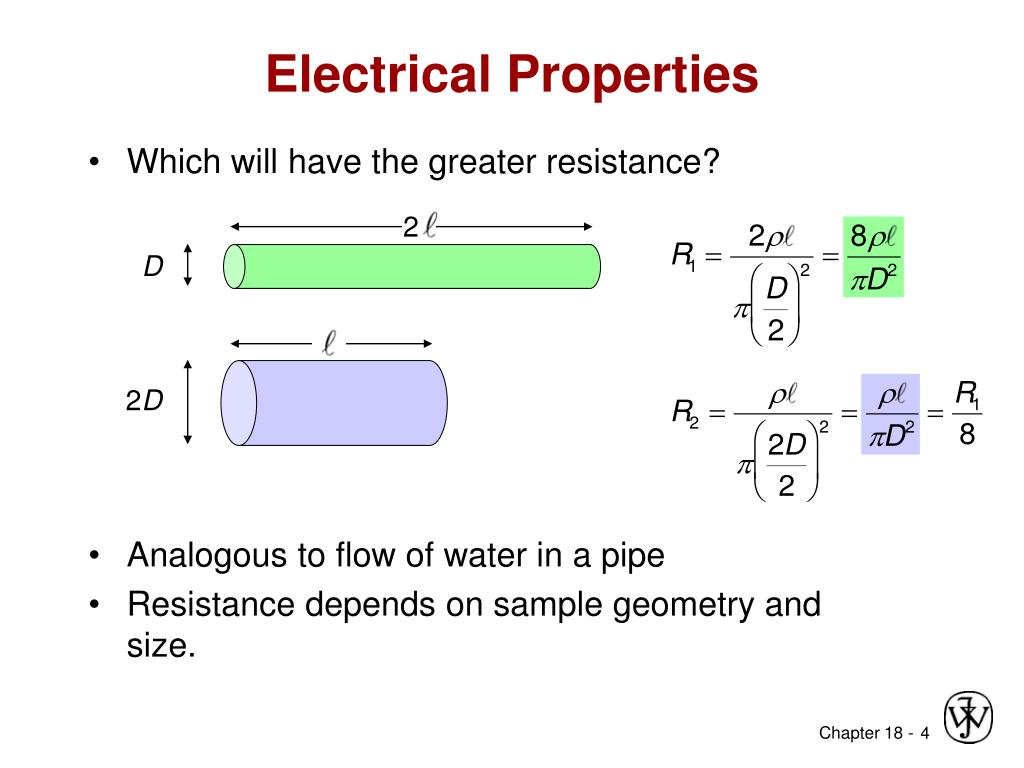 Electrical Properties

• Which will have the greater resistance?

$2\ell$

$D$

$\ell$

$2D$

$R_1 = \frac{2\rho\ell}{\pi\left(\frac{D}{2}\right)^2} = \frac{8\rho\ell}{\pi D^2}$

$R_2 = \frac{\rho\ell}{\pi\left(\frac{2D}{2}\right)^2} = \frac{\rho\ell}{\pi D^2} = \frac{R_1}{8}$

• Analogous to flow of water in a pipe
• Resistance depends on sample geometry and size.

Chapter 18 - 4